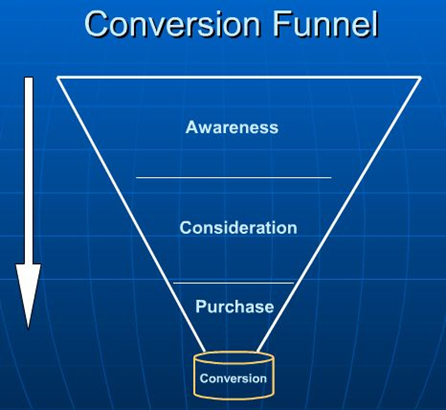 Conversion Funnel

Awareness

Consideration

Purchase

Conversion